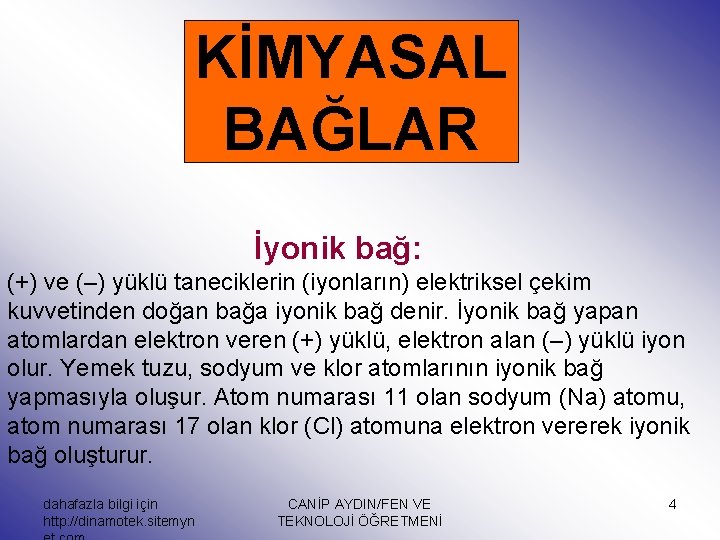 KİMYASAL BAĞLAR

İyonik bağ:

(+) ve (–) yüklü taneciklerin (iyonların) elektriksel çekim kuvvetinden doğan bağa iyonik bağ denir. İyonik bağ yapan atomlardan elektron veren (+) yüklü, elektron alan (–) yüklü iyon olur. Yemek tuzu, sodyum ve klor atomlarının iyonik bağ yapmasıyla oluşur. Atom numarası 11 olan sodyum (Na) atomu, atom numarası 17 olan klor (Cl) atomuna elektron vererek iyonik bağ oluşturur.

dahafazla bilgi için http://dinamotek.sitemynet.com

CANİP AYDIN/FEN VE TEKNOLOJİ ÖĞRETMENİ

4